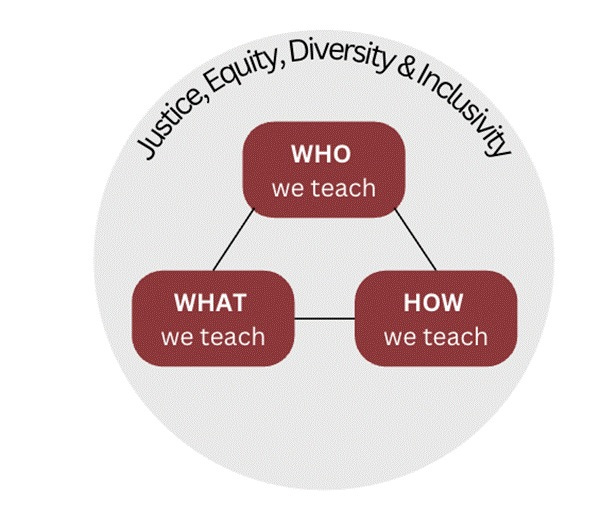 Justice, Equity, Diversity & Inclusivity

WHO
we teach

WHAT
we teach

HOW
we teach